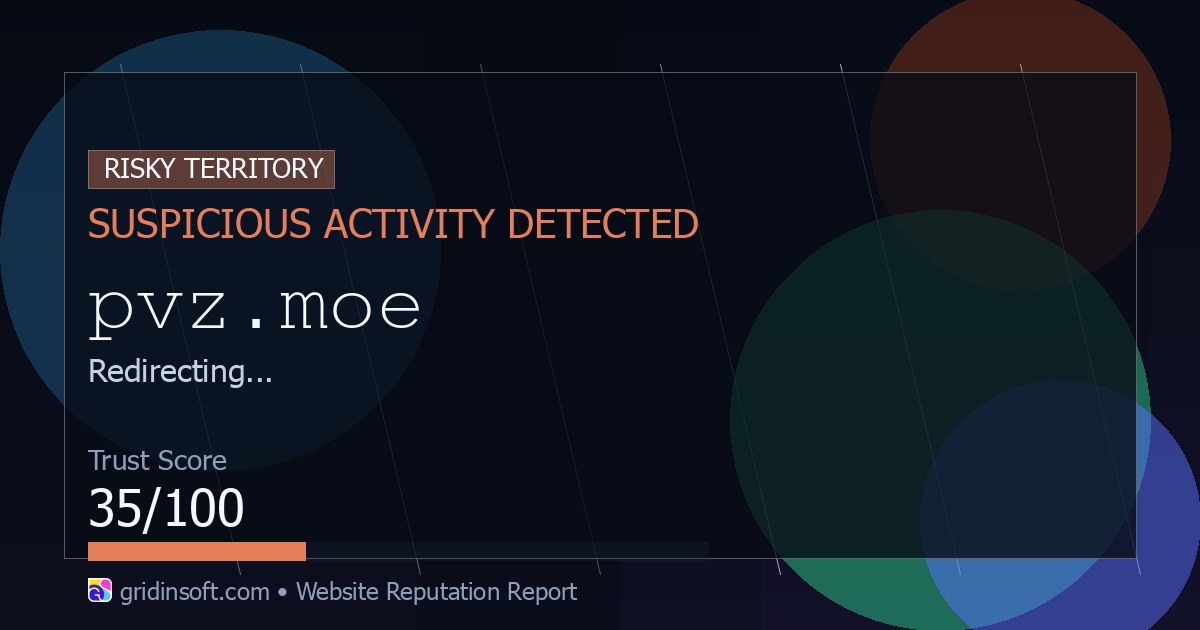 RISKY TERRITORY

SUSPICIOUS ACTIVITY DETECTED

pvz.moe

Redirecting...

Trust Score

35/100

gridinsoft.com • Website Reputation Report